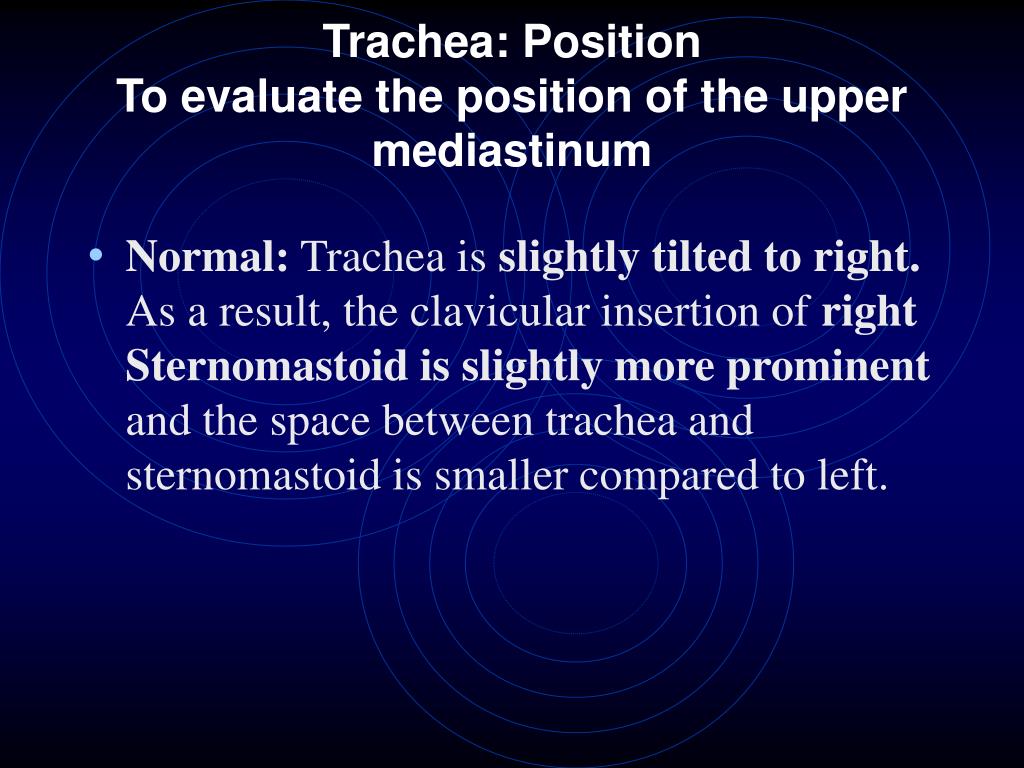 Trachea: Position
To evaluate the position of the upper mediastinum

• Normal: Trachea is slightly tilted to right. As a result, the clavicular insertion of right Sternomastoid is slightly more prominent and the space between trachea and sternomastoid is smaller compared to left.